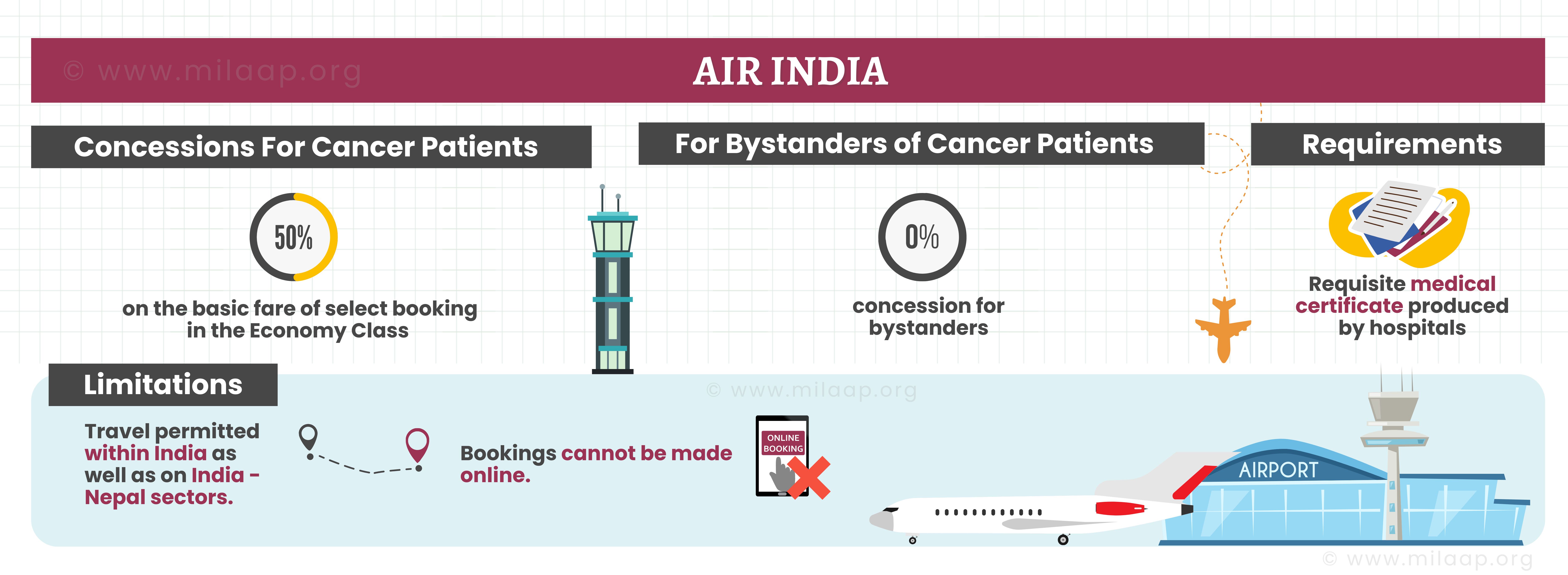 © www.milaap.org

AIR INDIA

Concessions For Cancer Patients

50%

on the basic fare of select booking in the Economy Class

For Bystanders of Cancer Patients

0%

concession for bystanders

Requirements

Requisite medical certificate produced by hospitals

Limitations

© www.milaap.org

Travel permitted within India as well as on India - Nepal sectors.

Bookings cannot be made online.

ONLINE BOOKING

AIRPORT

© www.milaap.org